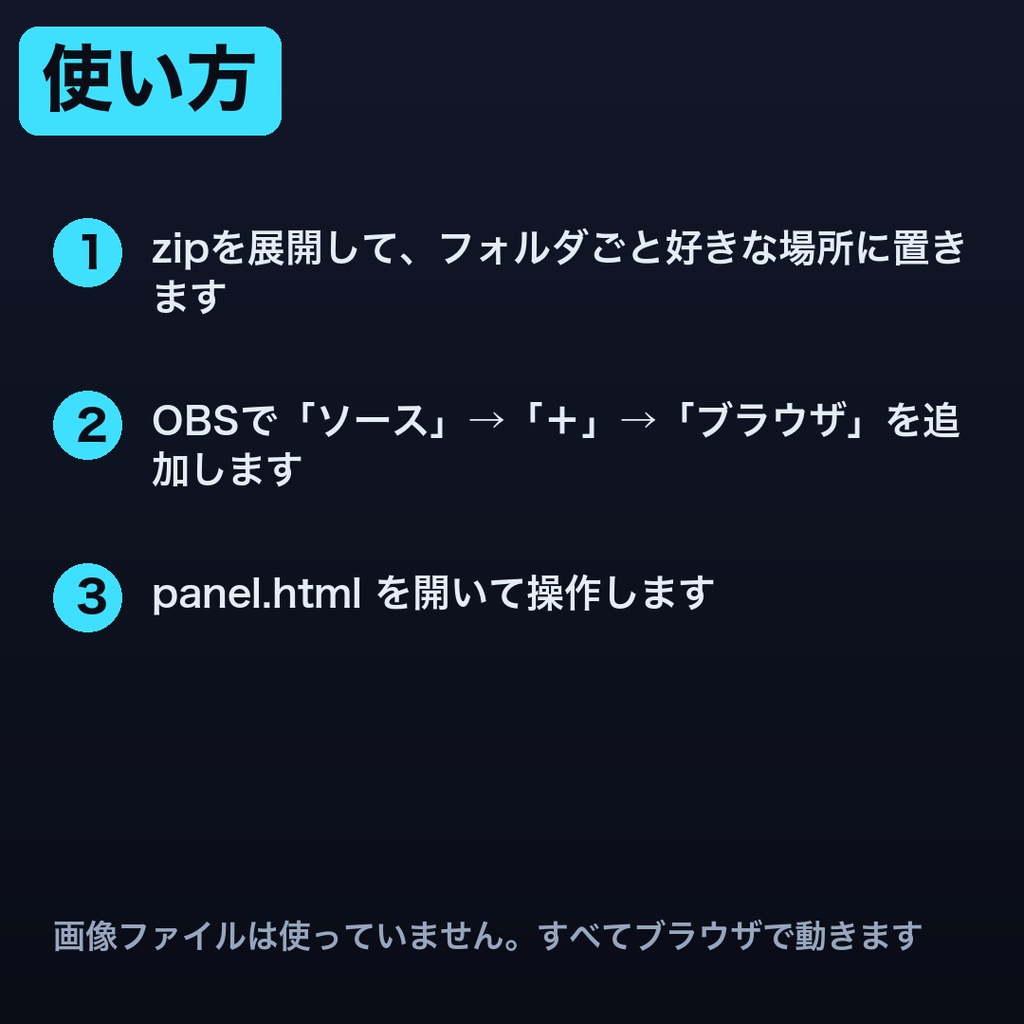 使い方

1 zipを展開して、フォルダごと好きな場所に置きます

2 OBSで「ソース」→「+」→「ブラウザ」を追加します

3 panel.html を開いて操作します

画像ファイルは使っていません。すべてブラウザで動きます